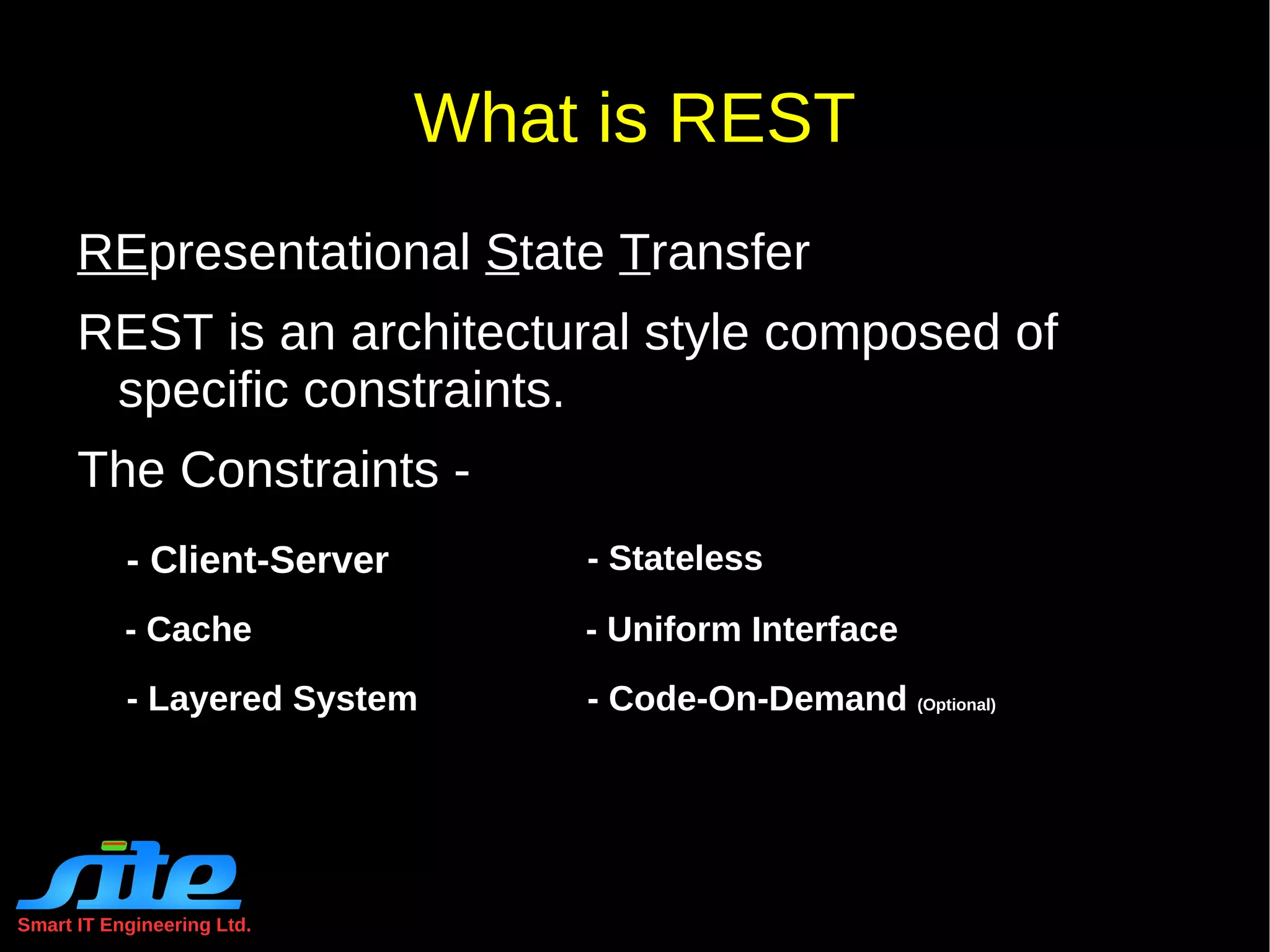 What is REST

REpresentational State Transfer

REST is an architectural style composed of specific constraints.

The Constraints -

- Client-Server

- Cache

- Layered System

- Stateless

- Uniform Interface

- Code-On-Demand (Optional)

site

Smart IT Engineering Ltd.